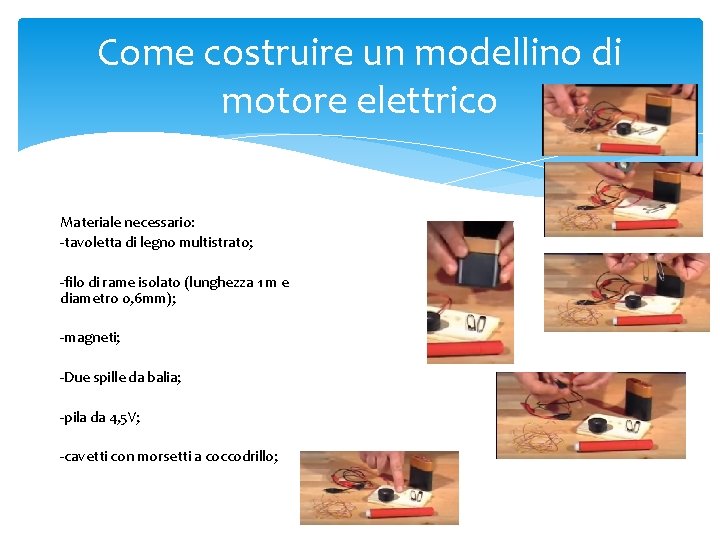 Come costruire un modellino di motore elettrico

Materiale necessario:
-tavoletta di legno multistrato;

-filo di rame isolato (lunghezza 1 m e diametro 0,6mm);

-magneti;

-Due spille da balia;

-pila da 4,5V;

-cavetti con morsetti a coccodrillo;